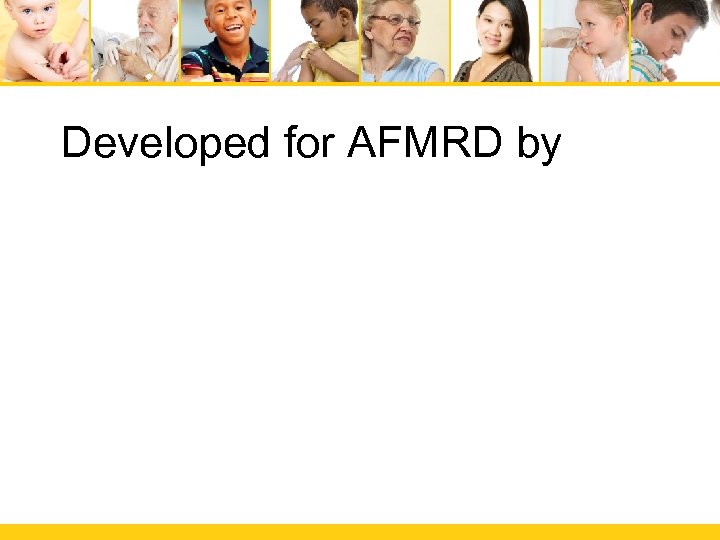 Developed for AFMRD by